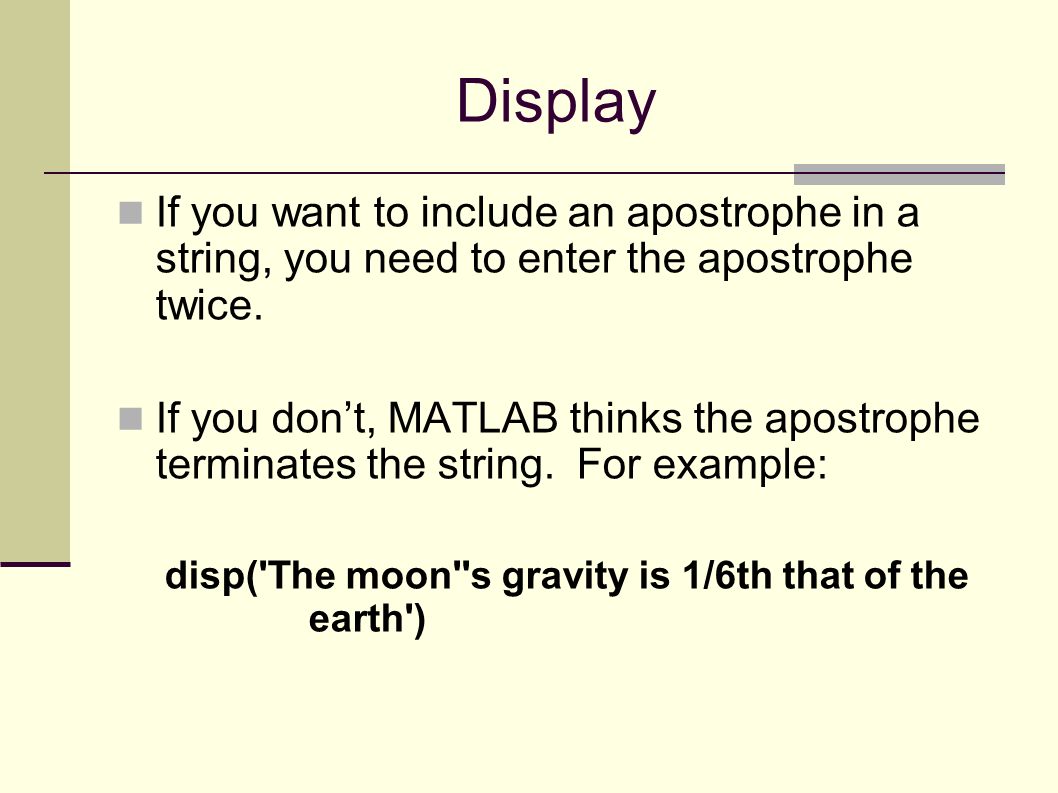 Display

If you want to include an apostrophe in a string, you need to enter the apostrophe twice.

If you don’t, MATLAB thinks the apostrophe terminates the string. For example:

disp('The moon''s gravity is 1/6th that of the earth')